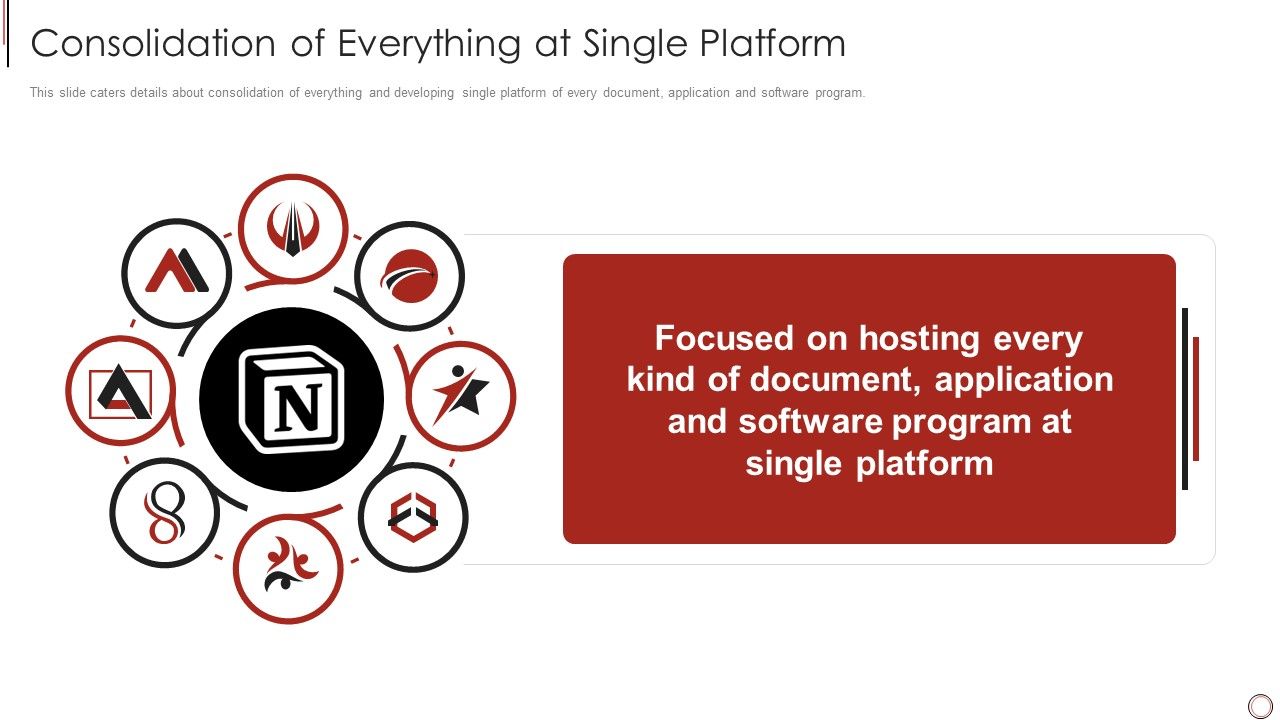 Consolidation of Everything at Single Platform

This slide caters details about consolidation of everything and developing single platform of every document, application and software program.

N

Focused on hosting every kind of document, application and software program at single platform